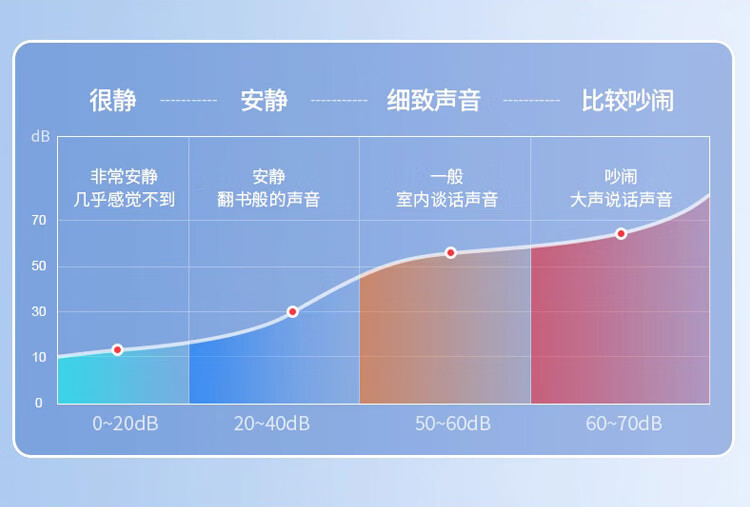 很静 安静 细致声音 比较吵闹

dB

非常安静
几乎感觉不到

安静
翻书般的声音

一般
室内谈话声音

吵闹
大声说话声音

70
50
30
10
0

0~20dB 20~40dB 50~60dB 60~70dB